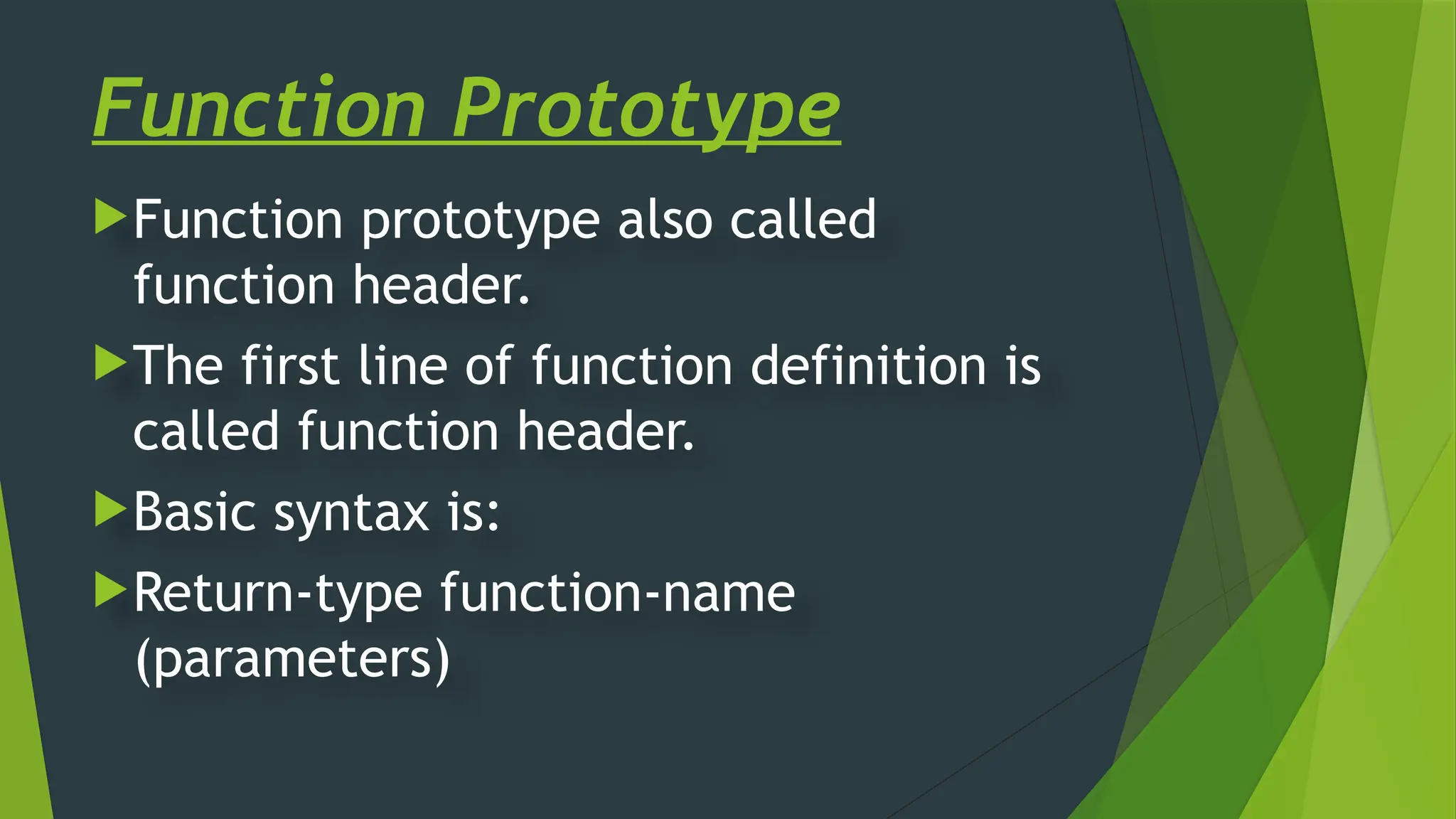 Function Prototype

▶ Function prototype also called function header.

▶ The first line of function definition is called function header.

▶ Basic syntax is:

▶ Return-type function-name (parameters)